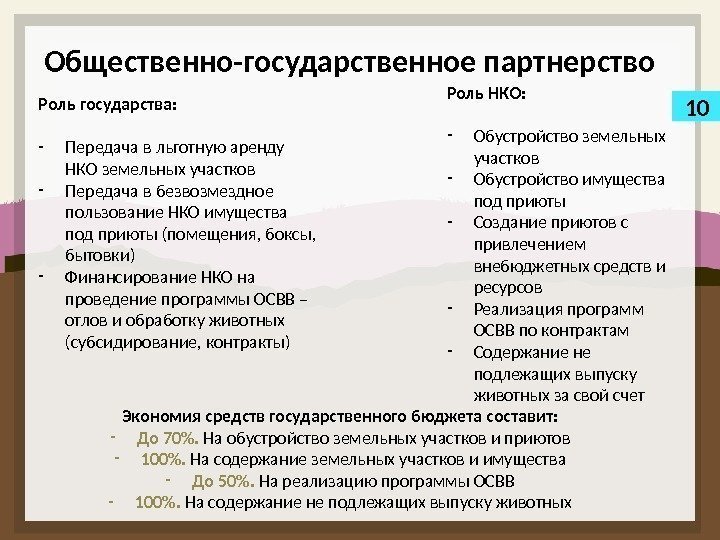 Общественно-государственное партнерство

10

Роль государства:

- Передача в льготную аренду НКО земельных участков
- Передача в безвозмездное пользование НКО имущества под приюты (помещения, боксы, бытовки)
- Финансирование НКО на проведение программы ОСВВ – отлов и обработку животных (субсидирование, контракты)

Роль НКО:

- Обустройство земельных участков
- Обустройство имущества под приюты
- Создание приютов с привлечением внебюджетных средств и ресурсов
- Реализация программ ОСВВ по контрактам
- Содержание не подлежащих выпуску животных за свой счет

Экономия средств государственного бюджета составит:
- До 70%. На обустройство земельных участков и приютов
- 100%. На содержание земельных участков и имущества
- До 50%. На реализацию программы ОСВВ
- 100%. На содержание не подлежащих выпуску животных